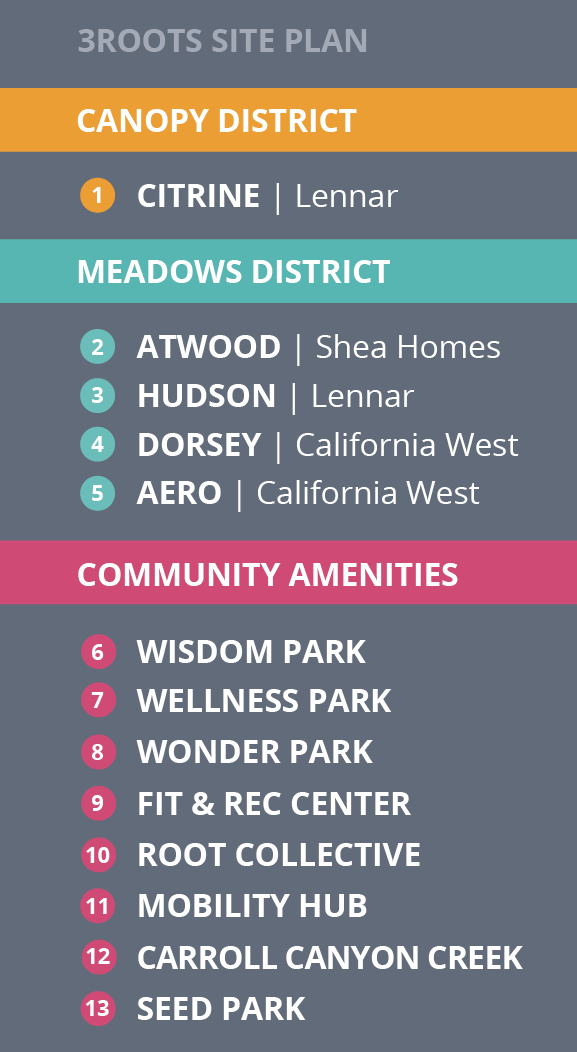 3ROOTS SITE PLAN

CANOPY DISTRICT

1 CITRINE | Lennar

MEADOWS DISTRICT

2 ATWOOD | Shea Homes
3 HUDSON | Lennar
4 DORSEY | California West
5 AERO | California West

COMMUNITY AMENITIES

6 WISDOM PARK
7 WELLNESS PARK
8 WONDER PARK
9 FIT & REC CENTER
10 ROOT COLLECTIVE
11 MOBILITY HUB
12 CARROLL CANYON CREEK
13 SEED PARK